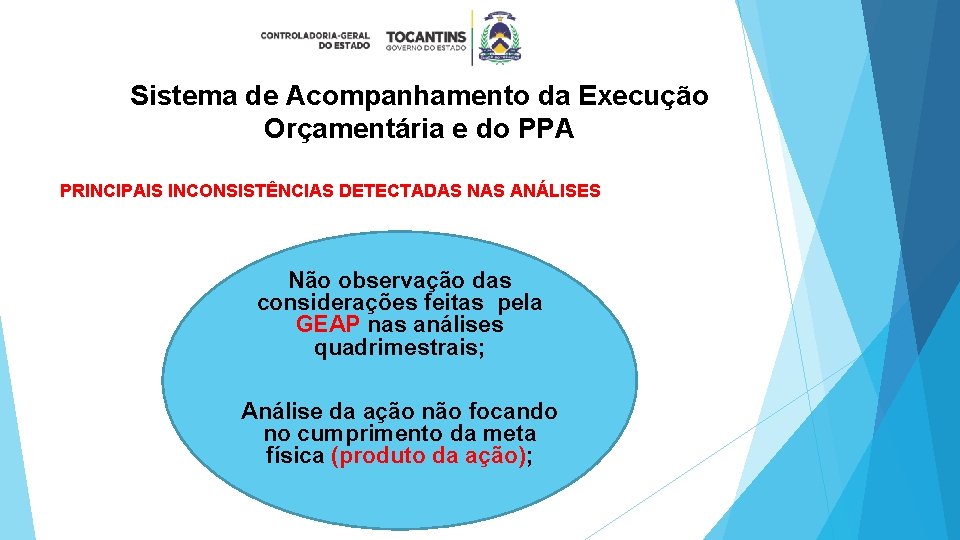 CONTROLADORIA-GERAL DO ESTADO
TOCANTINS
GOVERNO DO ESTADO

Sistema de Acompanhamento da Execução Orçamentária e do PPA

PRINCIPAIS INCONSISTÊNCIAS DETECTADAS NAS ANÁLISES

Não observação das considerações feitas pela GEAP nas análises quadrimestrais;

Análise da ação não focando no cumprimento da meta física (produto da ação);